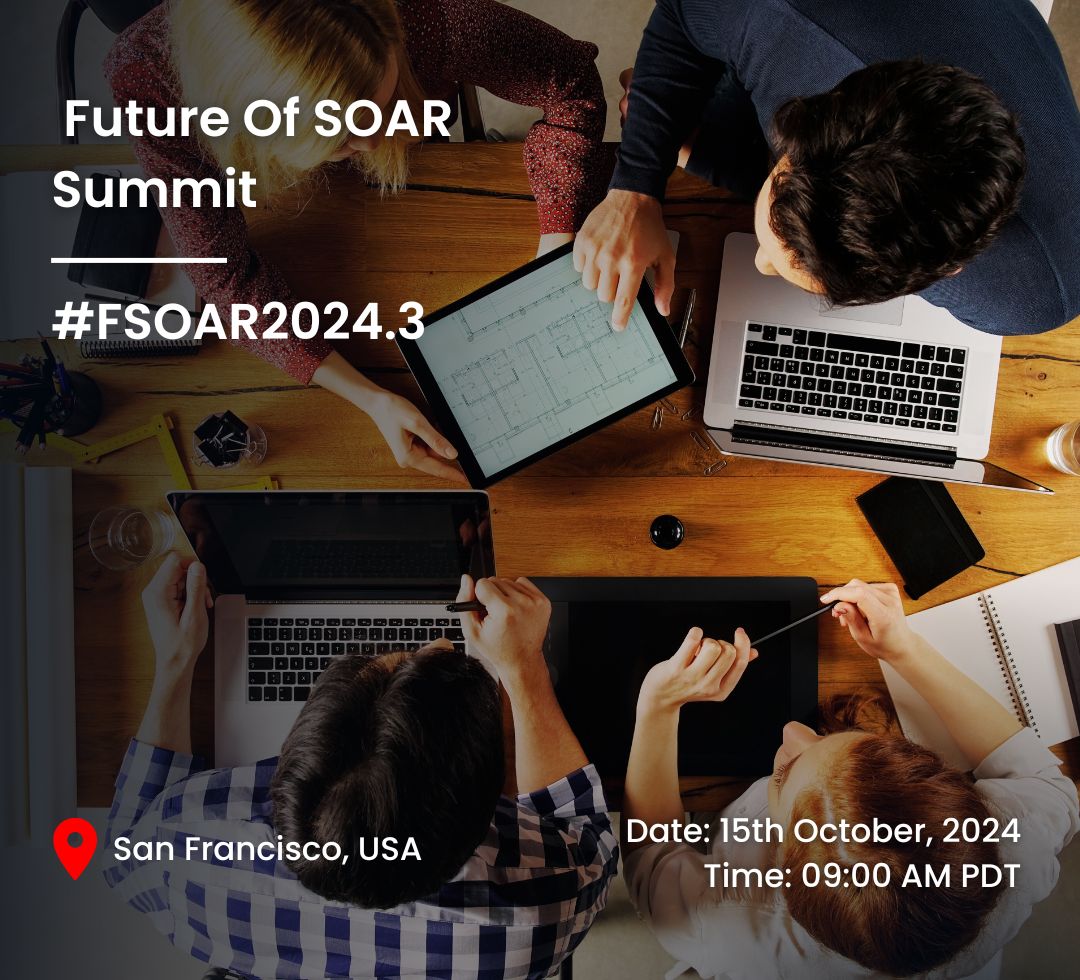 Future Of SOAR Summit

#FSOAR2024.3

San Francisco, USA

Date: 15th October, 2024
Time: 09:00 AM PDT